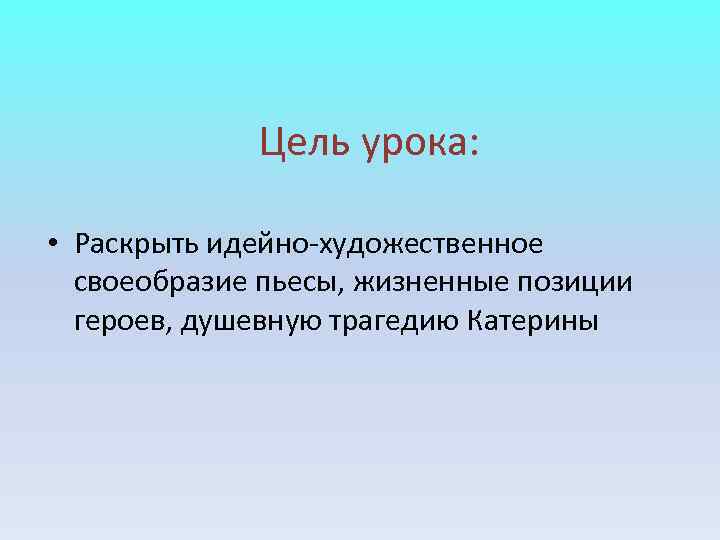 Цель урока:

• Раскрыть идейно-художественное своеобразие пьесы, жизненные позиции героев, душевную трагедию Катерины